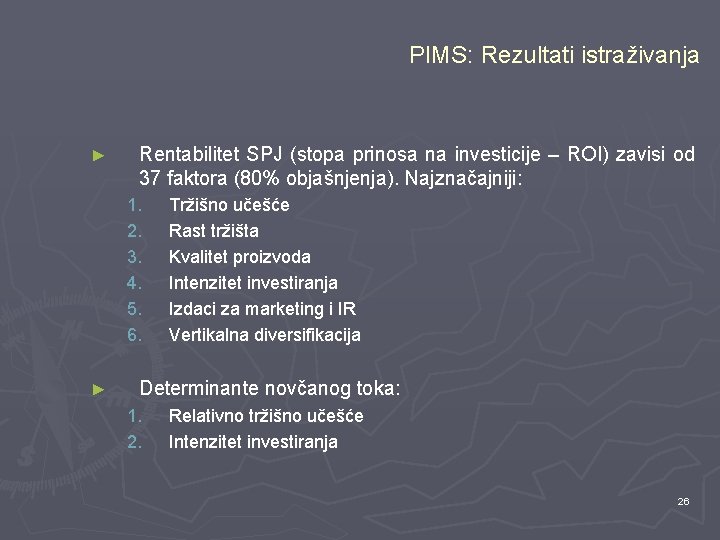 PIMS: Rezultati istraživanja

► Rentabilitet SPJ (stopa prinosa na investicije – ROI) zavisi od 37 faktora (80% objašnjenja). Najznačajniji:
1. Tržišno učešće
2. Rast tržišta
3. Kvalitet proizvoda
4. Intenzitet investiranja
5. Izdaci za marketing i IR
6. Vertikalna diversifikacija

► Determinante novčanog toka:
1. Relativno tržišno učešće
2. Intenzitet investiranja

26